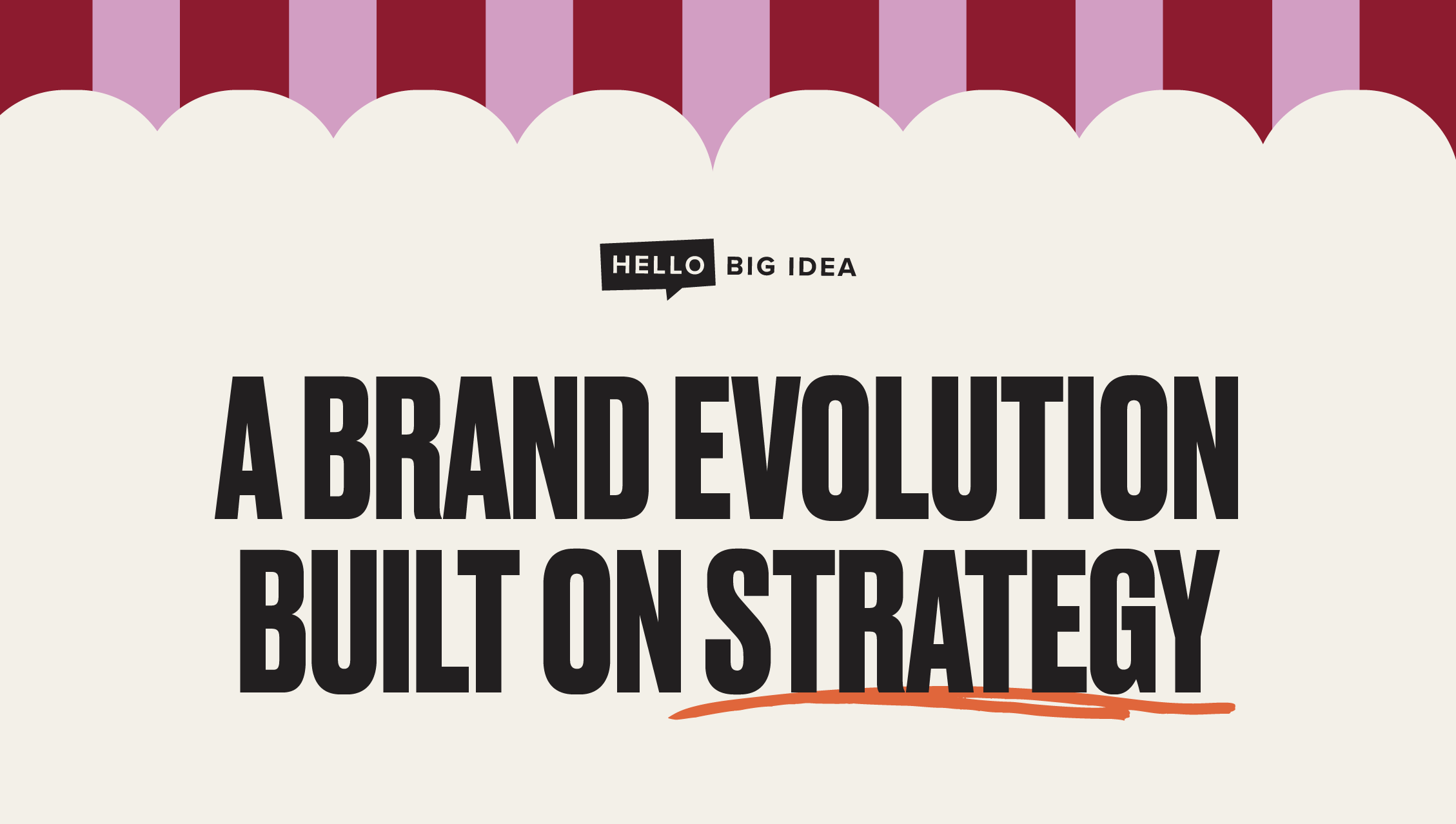 HELLO BIG IDEA

A BRAND EVOLUTION BUILT ON STRATEGY